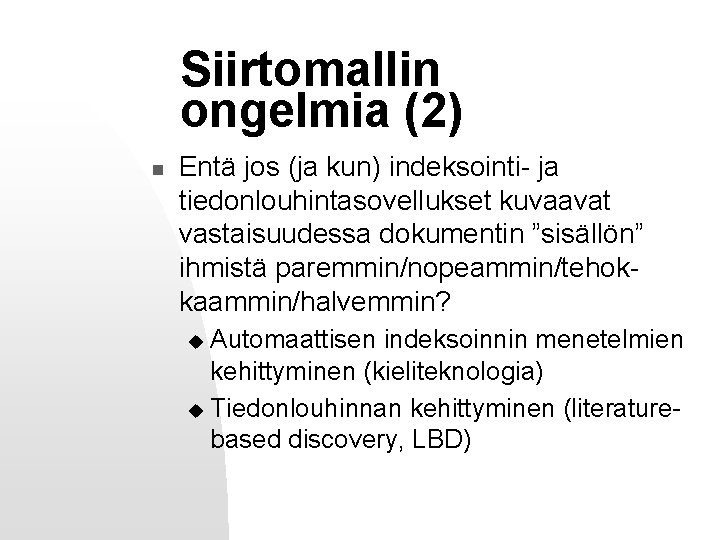 Siirtomallin ongelmia (2)

Entä jos (ja kun) indeksointi- ja tiedonlouhintasovellukset kuvaavat vastaisuudessa dokumentin ”sisällön” ihmistä paremmin/nopeammin/tehokkaammin/halvemmin?

Automaattisen indeksoinnin menetelmien kehittyminen (kieliteknologia)

Tiedonlouhinnan kehittyminen (literature-based discovery, LBD)